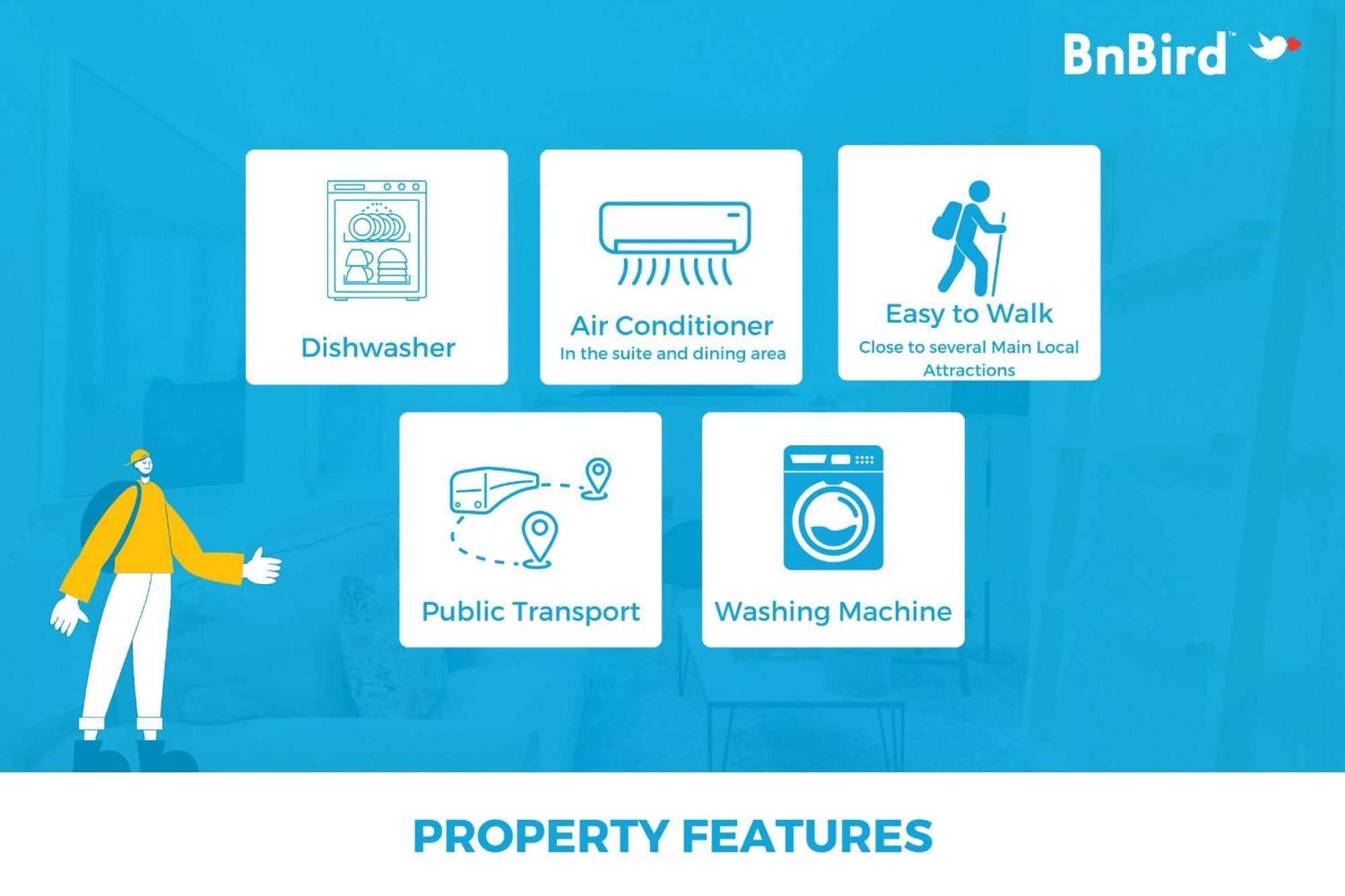 BnBird™

Dishwasher

Air Conditioner
In the suite and dining area

Easy to Walk
Close to several Main Local Attractions

Public Transport

Washing Machine

PROPERTY FEATURES